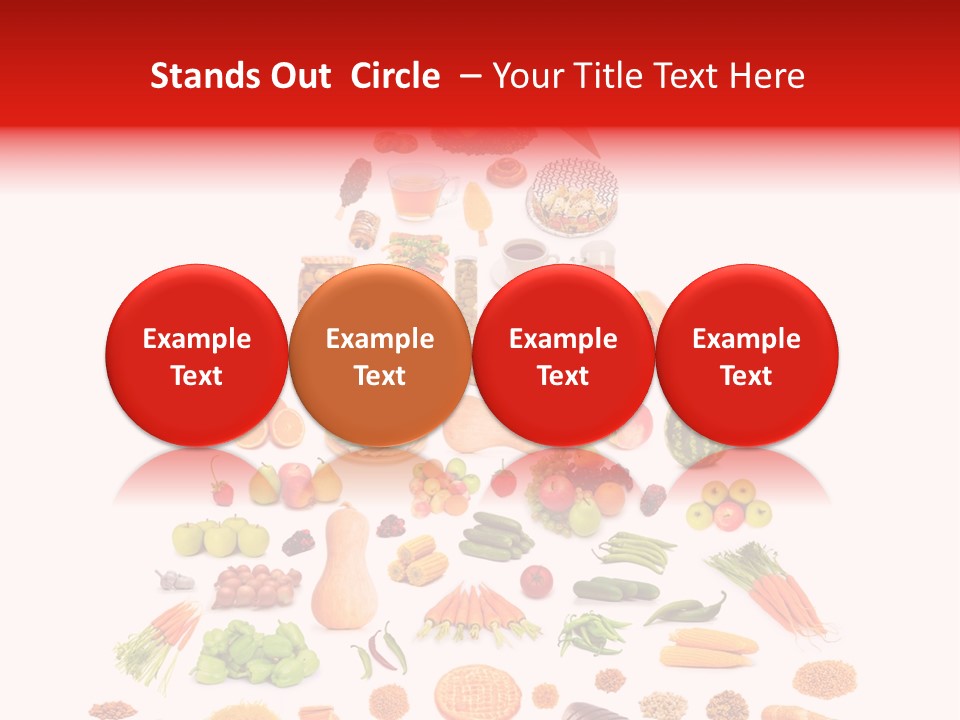 Stands Out Circle – Your Title Text Here

Example Text

Example Text

Example Text

Example Text